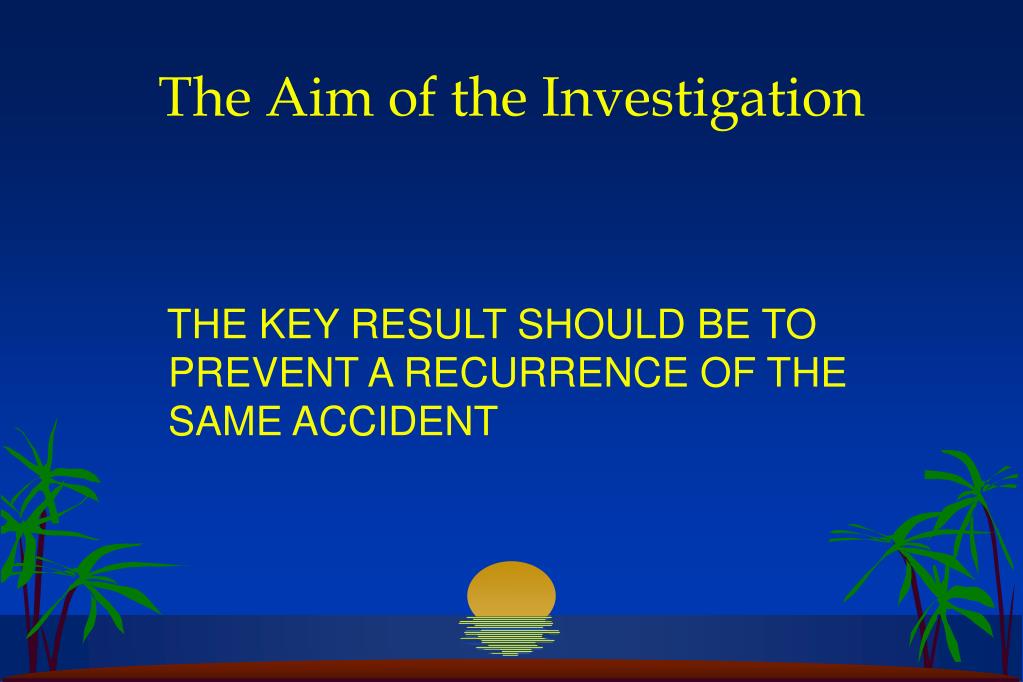 The Aim of the Investigation

THE KEY RESULT SHOULD BE TO PREVENT A RECURRENCE OF THE SAME ACCIDENT